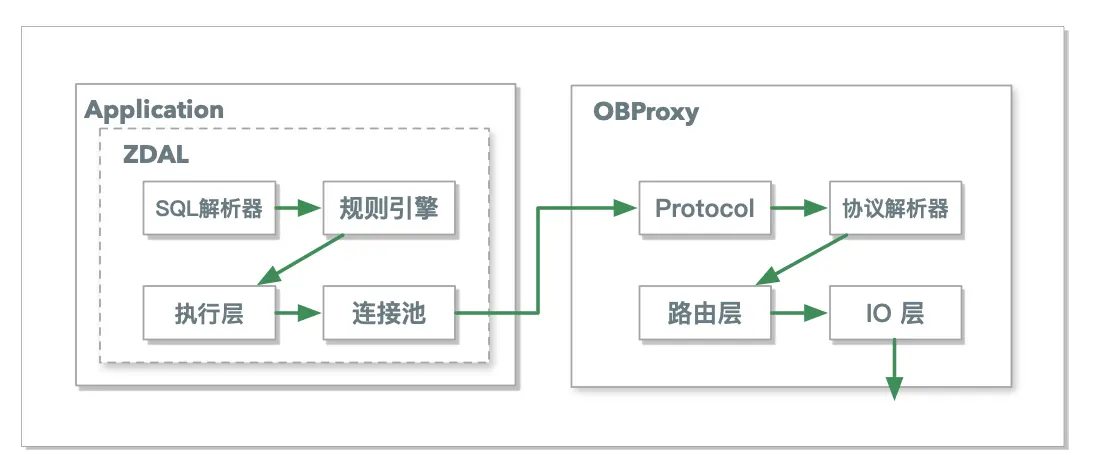 Application

ZDAL

SQL解析器

规则引擎

执行层

连接池

OBProxy

Protocol

协议解析器

路由层

IO 层